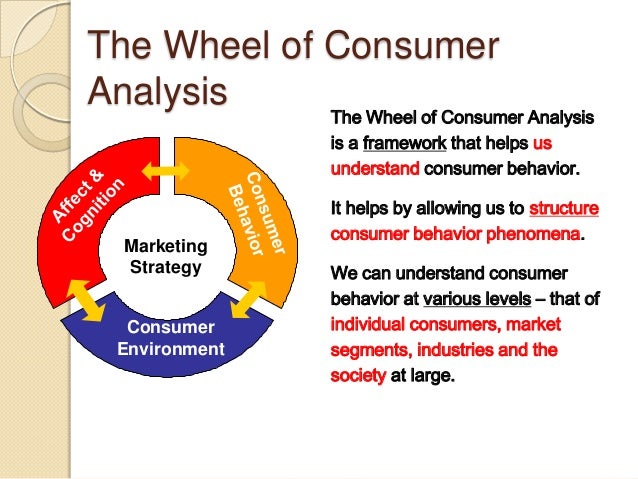 The Wheel of Consumer Analysis

Affect & Cognition

Consumer Behavior

Marketing Strategy

Consumer Environment

The Wheel of Consumer Analysis is a framework that helps us understand consumer behavior.

It helps by allowing us to structure consumer behavior phenomena.

We can understand consumer behavior at various levels – that of individual consumers, market segments, industries and the society at large.